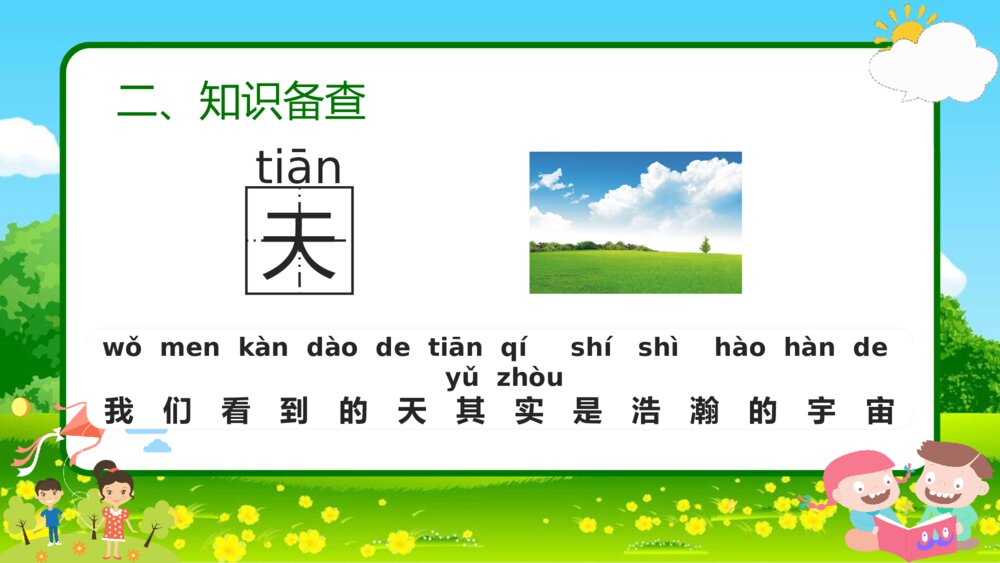 二、知识备查

tiān
天

wǒ men kàn dào de tiān qí shí shì hào hàn de yǔ zhòu
我们看到的天其实是浩瀚的宇宙